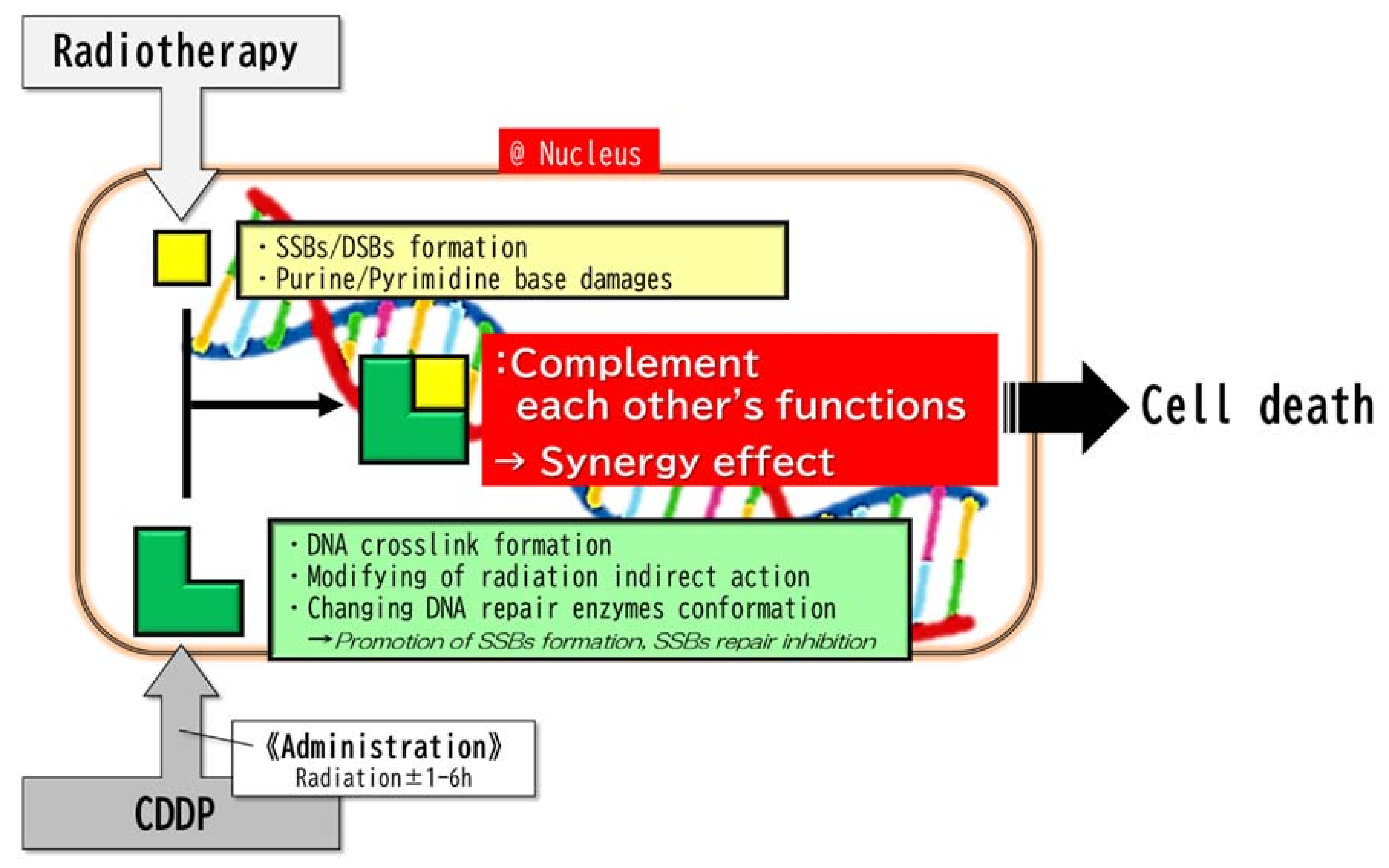 Radiotherapy

@ Nucleus

・SSBs/DSBs formation
・Purine/Pyrimidine base damages

:Complement each other's functions
→ Synergy effect

Cell death

・DNA crosslink formation
・Modifying of radiation indirect action
・Changing DNA repair enzymes conformation
→Promotion of SSBs formation, SSBs repair inhibition

《Administration》
Radiation±1-6h

CDDP